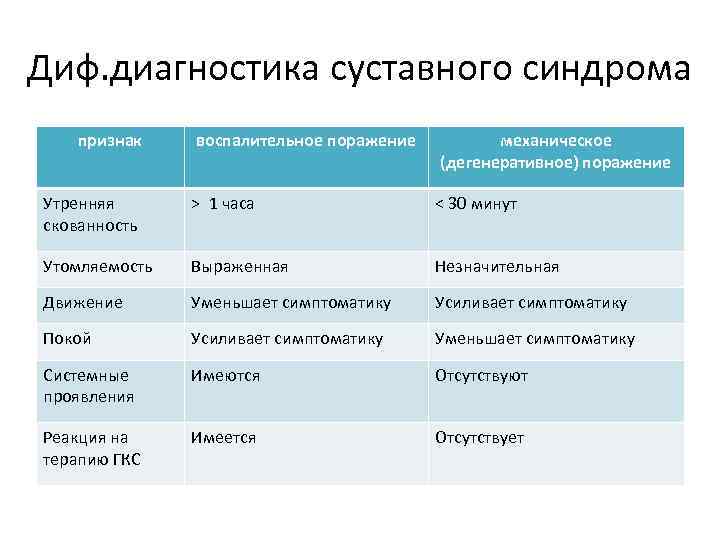 Диф.диагностика суставного синдрома

| признак | воспалительное поражение | механическое (дегенеративное) поражение |
|---|---|---|
| Утренняя скованность | > 1 часа | < 30 минут |
| Утомляемость | Выраженная | Незначительная |
| Движение | Уменьшает симптоматику | Усиливает симптоматику |
| Покой | Усиливает симптоматику | Уменьшает симптоматику |
| Системные проявления | Имеются | Отсутствуют |
| Реакция на терапию ГКС | Имеется | Отсутствует |